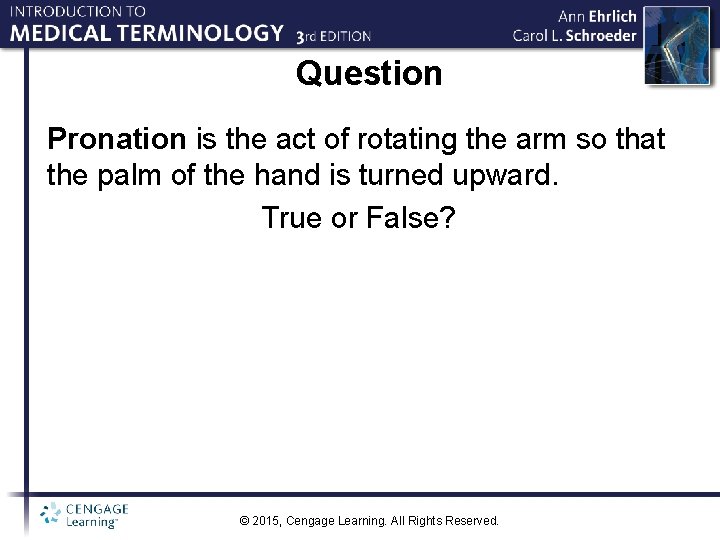 INTRODUCTION TO
MEDICAL TERMINOLOGY 3rd EDITION

Ann Ehrlich
Carol L. Schroeder

Question

Pronation is the act of rotating the arm so that the palm of the hand is turned upward.

True or False?

CENGAGE Learning™

© 2015, Cengage Learning. All Rights Reserved.